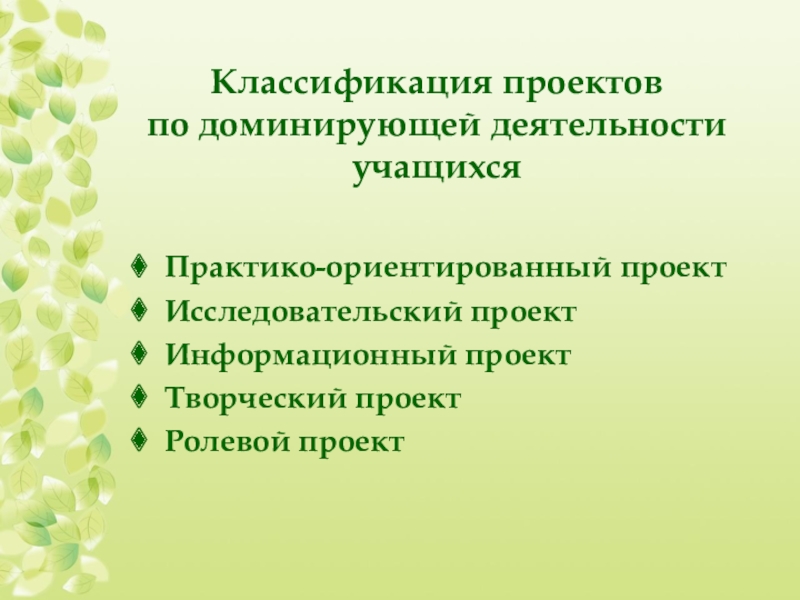 Классификация проектов
по доминирующей деятельности учащихся

- Практико-ориентированный проект
- Исследовательский проект
- Информационный проект
- Творческий проект
- Ролевой проект